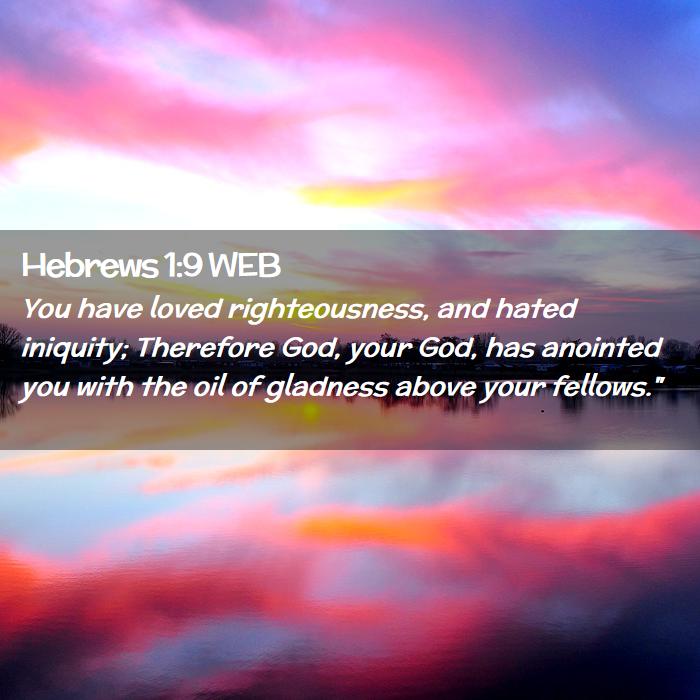 Hebrews 1:9 WEB

You have loved righteousness, and hated iniquity; Therefore God, your God, has anointed you with the oil of gladness above your fellows."